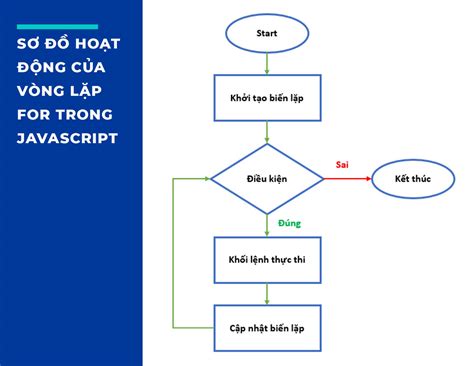 SƠ ĐỒ HOẠT ĐỘNG CỦA VÒNG LẶP FOR TRONG JAVASCRIPT

Start

Khởi tạo biến lặp

Điều kiện

Sai

Kết thúc

Đúng

Khối lệnh thực thi

Cập nhật biến lặp